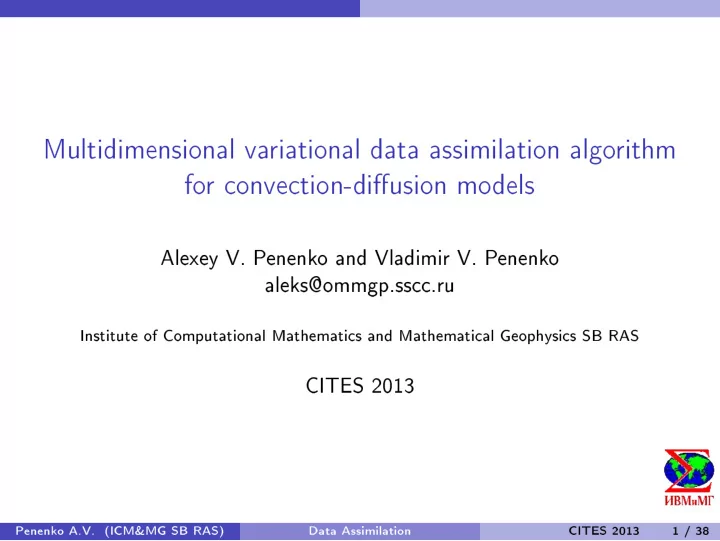 Multidimensional variational data assimilation algorithm for convection-diffusion models

Alexey V. Penenko and Vladimir V. Penenko
aleks@ommgp.sscc.ru

Institute of Computational Mathematics and Mathematical Geophysics SB RAS

CITES 2013

ИВМиМГ

Penenko A.V. (ICM&MG SB RAS) Data Assimilation CITES 2013 1 / 38